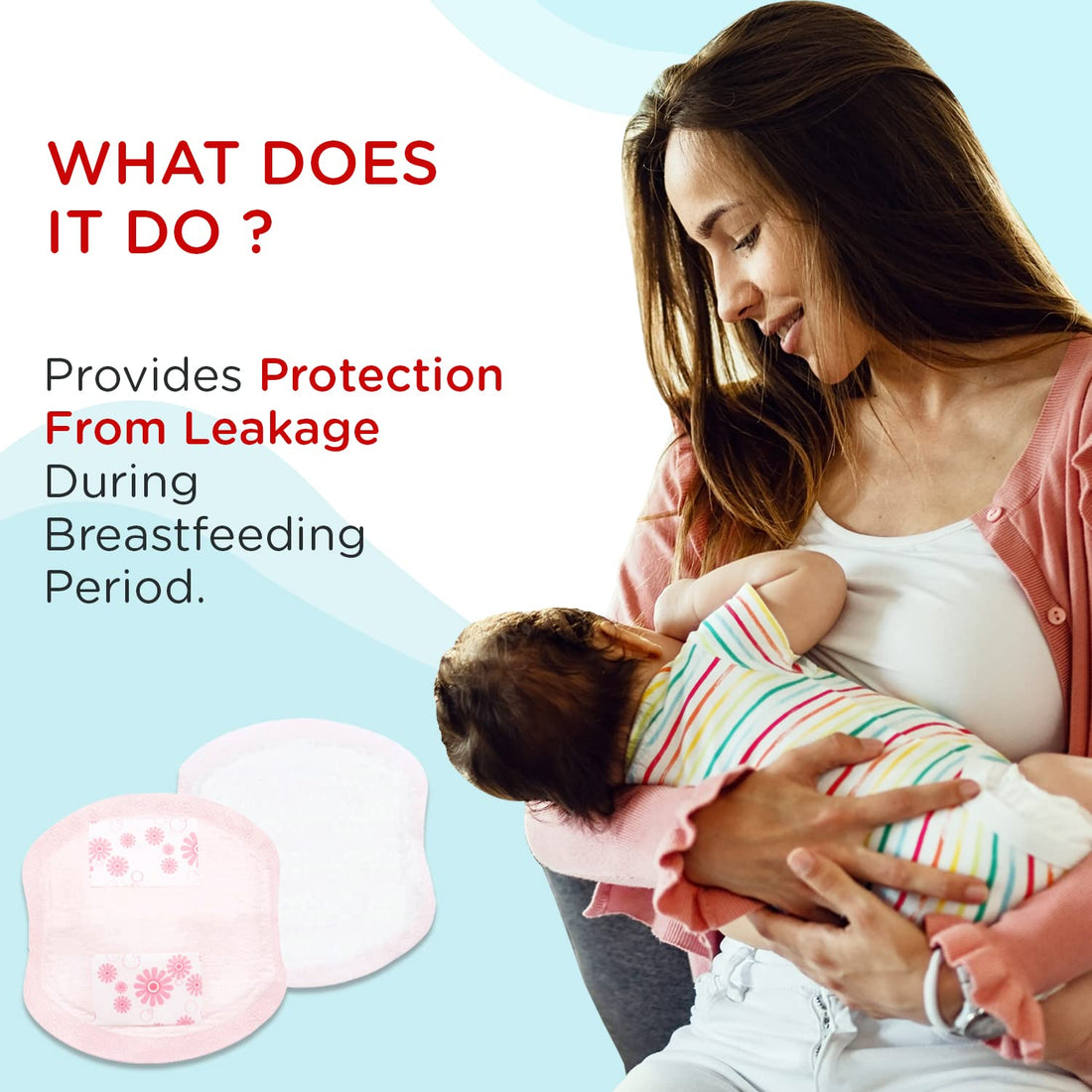 WHAT DOES IT DO ?

Provides Protection From Leakage During Breastfeeding Period.